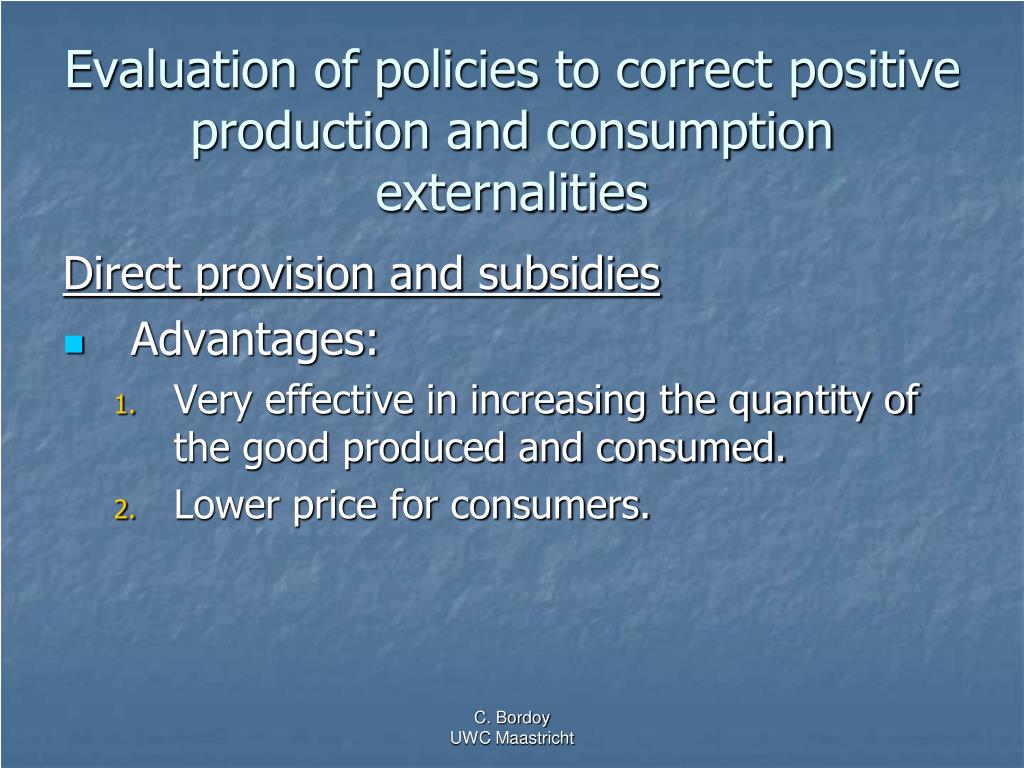 Evaluation of policies to correct positive production and consumption externalities

Direct provision and subsidies

Advantages:

1. Very effective in increasing the quantity of the good produced and consumed.
2. Lower price for consumers.

C. Bordoy
UWC Maastricht